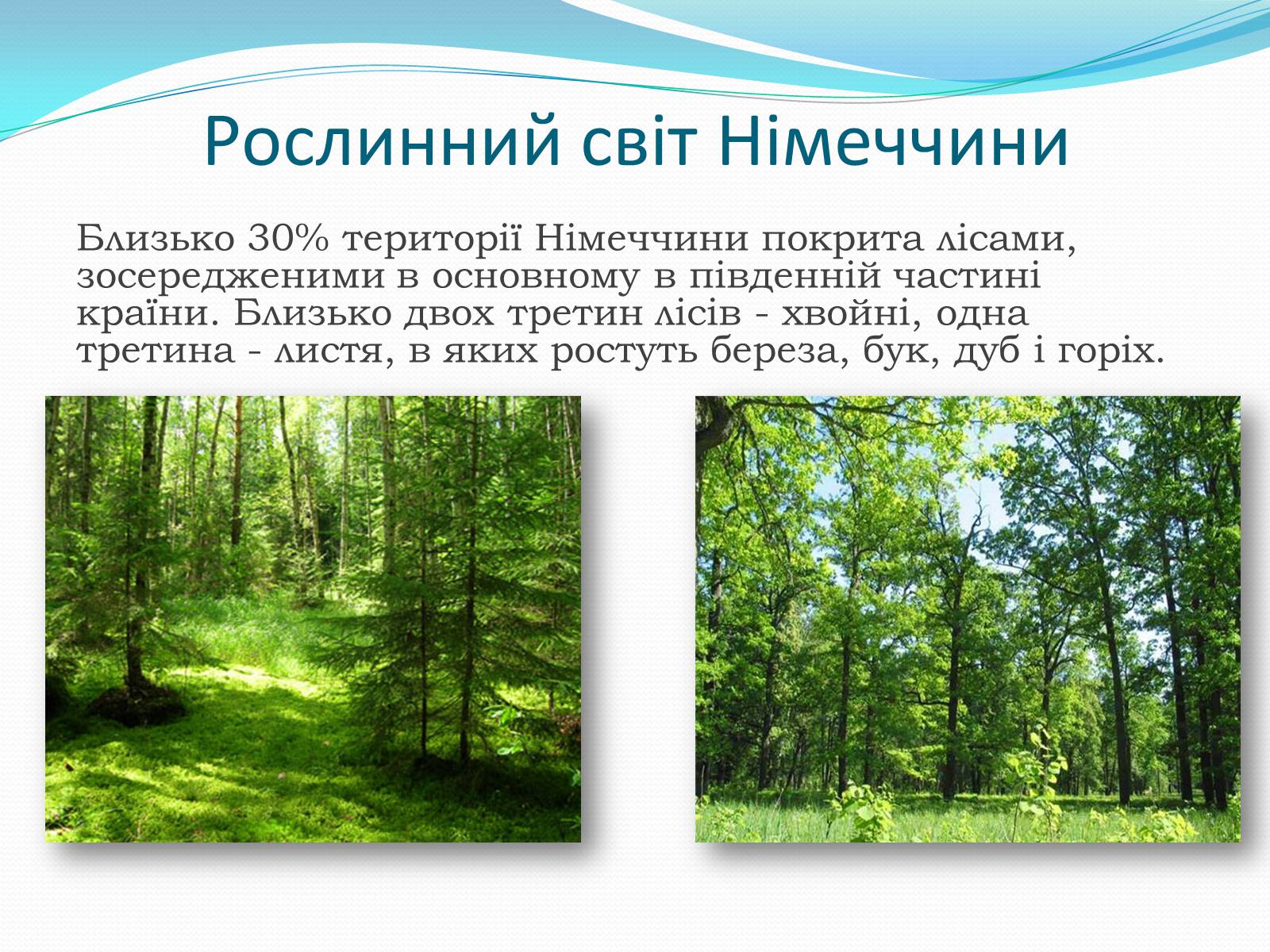 Рослинний світ Німеччини

Близько 30% території Німеччини покрита лісами, зосередженими в основному в південній частині країни. Близько двох третин лісів - хвойні, одна третина - листя, в яких ростуть береза, бук, дуб і горіх.